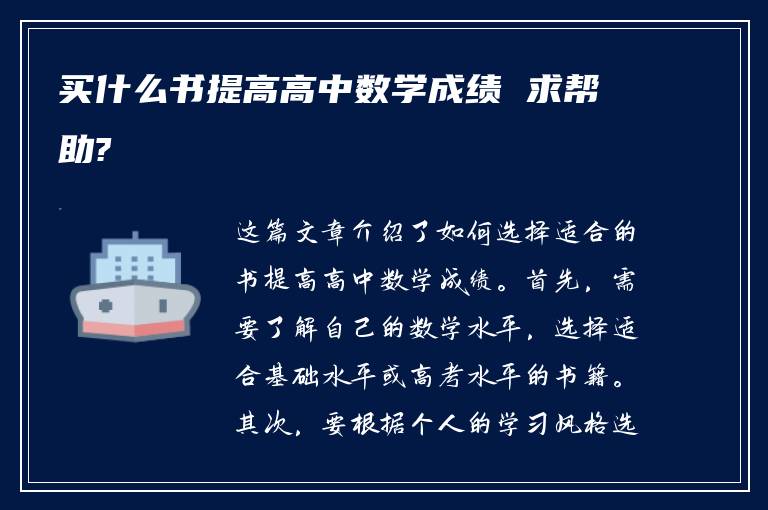 买什么书提高高中数学成绩 求帮助?

这篇文章介绍了如何选择适合的书提高高中数学成绩。首先，需要了解自己的数学水平，选择适合基础水平或高考水平的书籍。其次，要根据个人的学习风格选